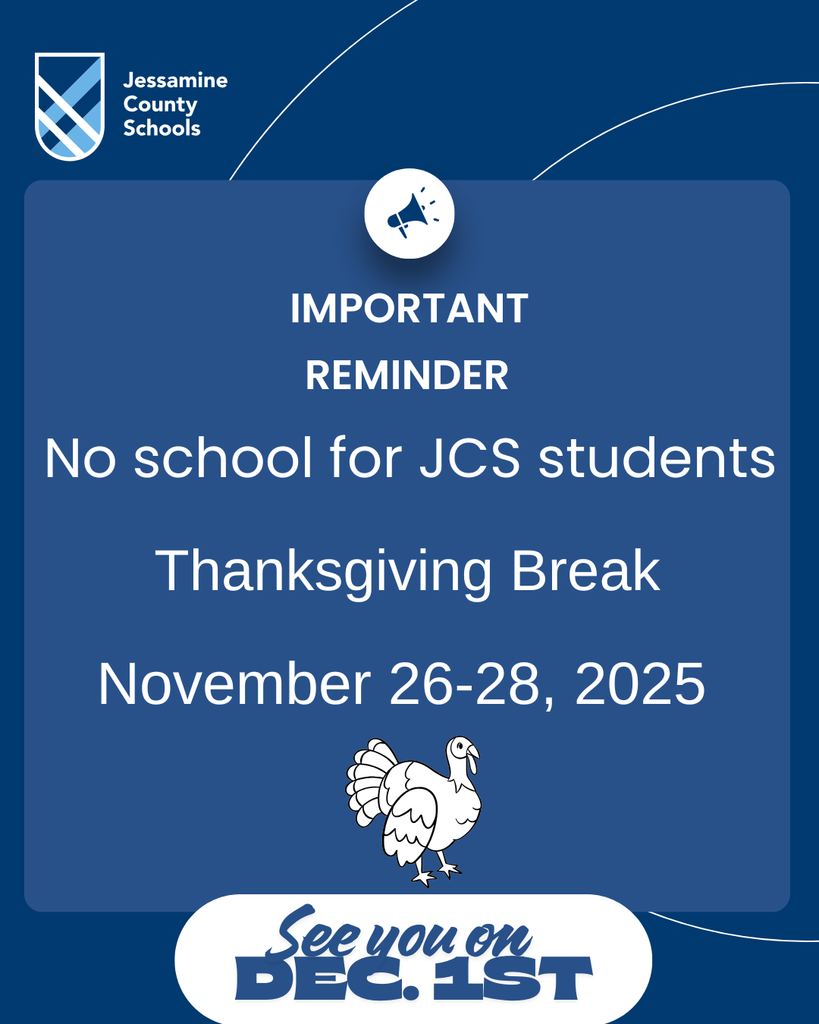 Jessamine County Schools

IMPORTANT

REMINDER

No school for JCS students

Thanksgiving Break

November 26-28, 2025

See you on
DEC. 1ST